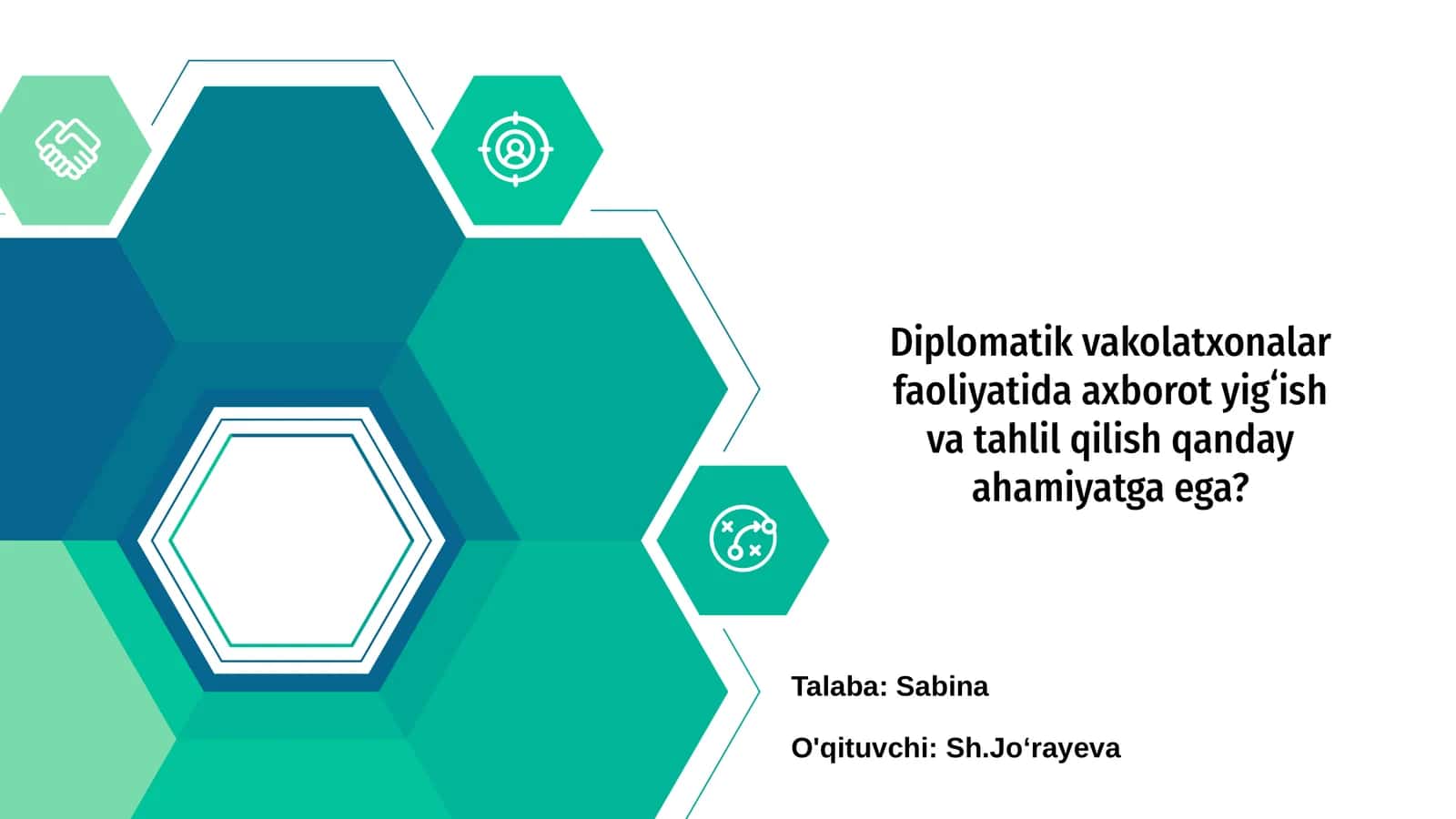 Diplomatik vakolatxonalar faoliyatida axborot yig‘ish va tahlil qilish qanday ahamiyatga ega?

Talaba: Sabina

O'qituvchi: Sh.Jo‘rayeva